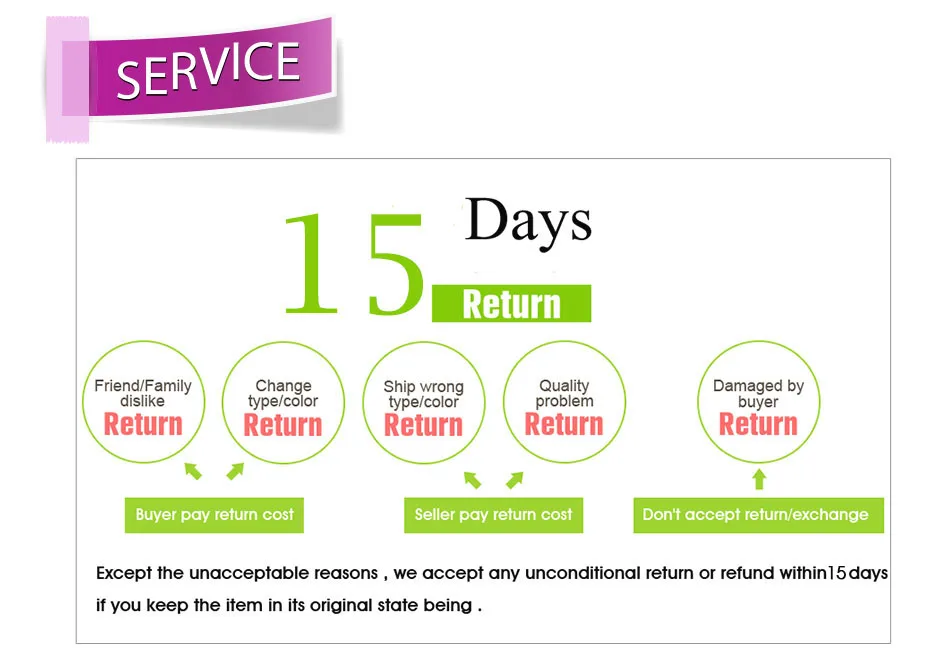 SERVICE

15 Days

Return

Friend/Family dislike
Return

Change type/color
Return

Ship wrong type/color
Return

Quality problem
Return

Damaged by buyer
Return

Buyer pay return cost

Seller pay return cost

Don't accept return/exchange

Except the unacceptable reasons , we accept any unconditional return or refund within15days if you keep the item in its original state being .